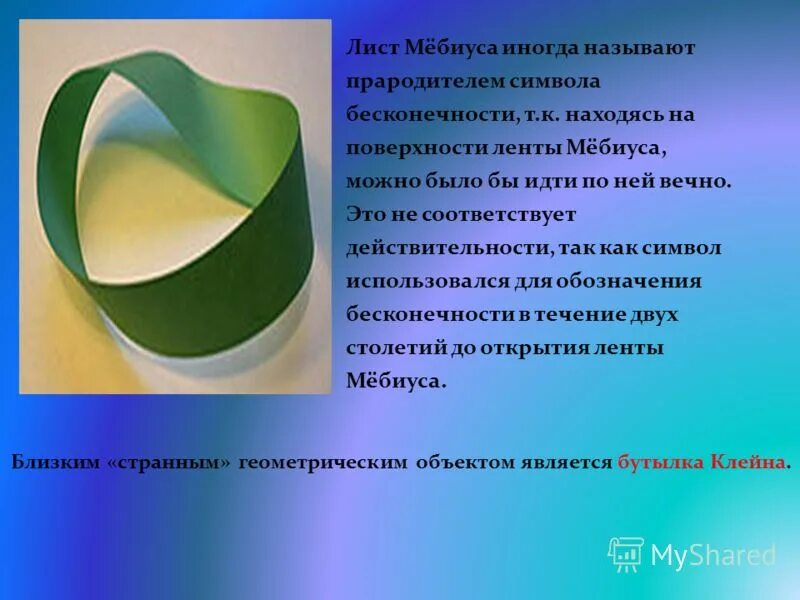 Лист Мёбиуса иногда называют прародителем символа бесконечности, т.к. находясь на поверхности ленты Мёбиуса, можно было бы идти по ней вечно. Это не соответствует действительности, так как символ использовался для обозначения бесконечности в течение двух столетий до открытия ленты Мёбиуса.

Близким «странным» геометрическим объектом является бутылка Клейна.

MyShared